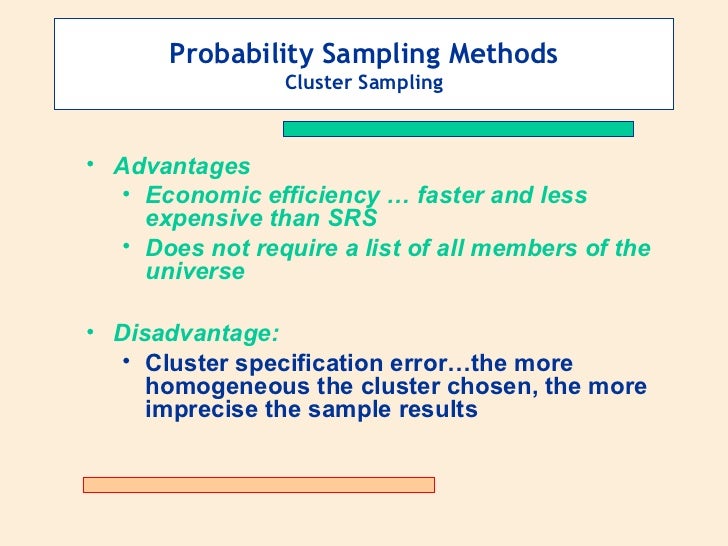 Probability Sampling Methods
Cluster Sampling

• Advantages
  • Economic efficiency … faster and less expensive than SRS
  • Does not require a list of all members of the universe

• Disadvantage:
  • Cluster specification error…the more homogeneous the cluster chosen, the more imprecise the sample results